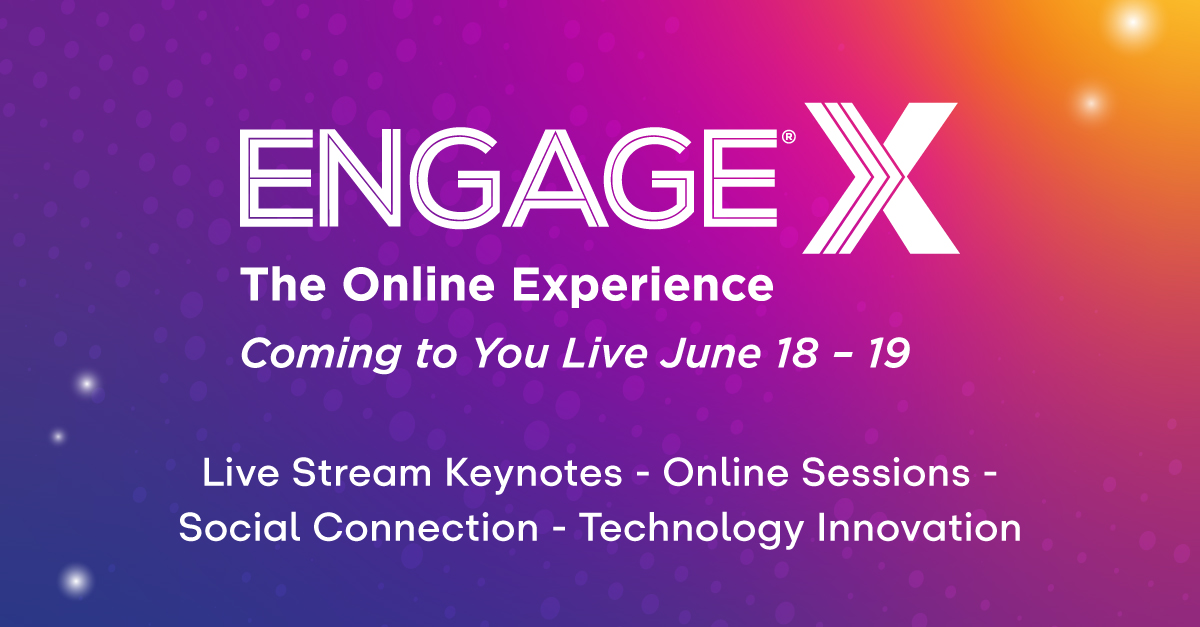 ENGAGE® X

The Online Experience

Coming to You Live June 18 – 19

Live Stream Keynotes - Online Sessions - Social Connection - Technology Innovation